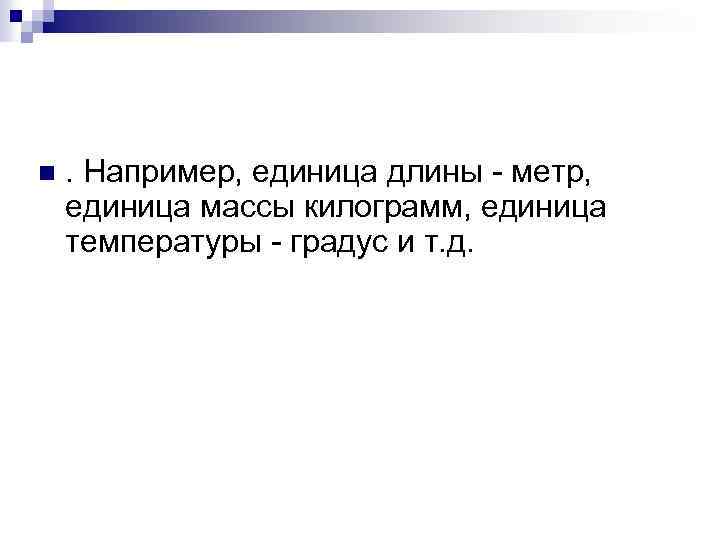 . Например, единица длины - метр, единица массы килограмм, единица температуры - градус и т.д.